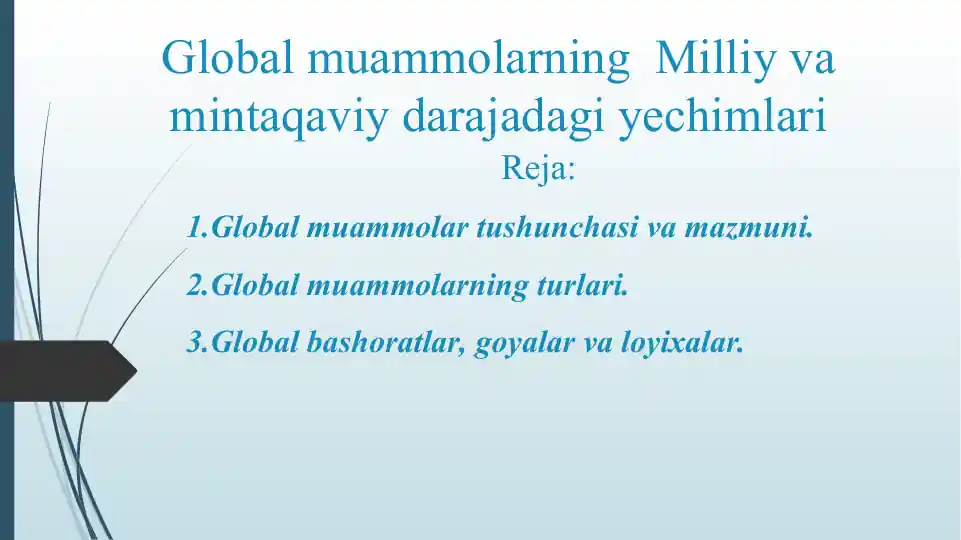 Global muammolarning  Milliy va mintaqaviy darajadagi yechimlari

Reja:

1.Global muammolar tushunchasi va mazmuni.

2.Global muammolarning turlari.

3.Global bashoratlar, goyalar va loyixalar.